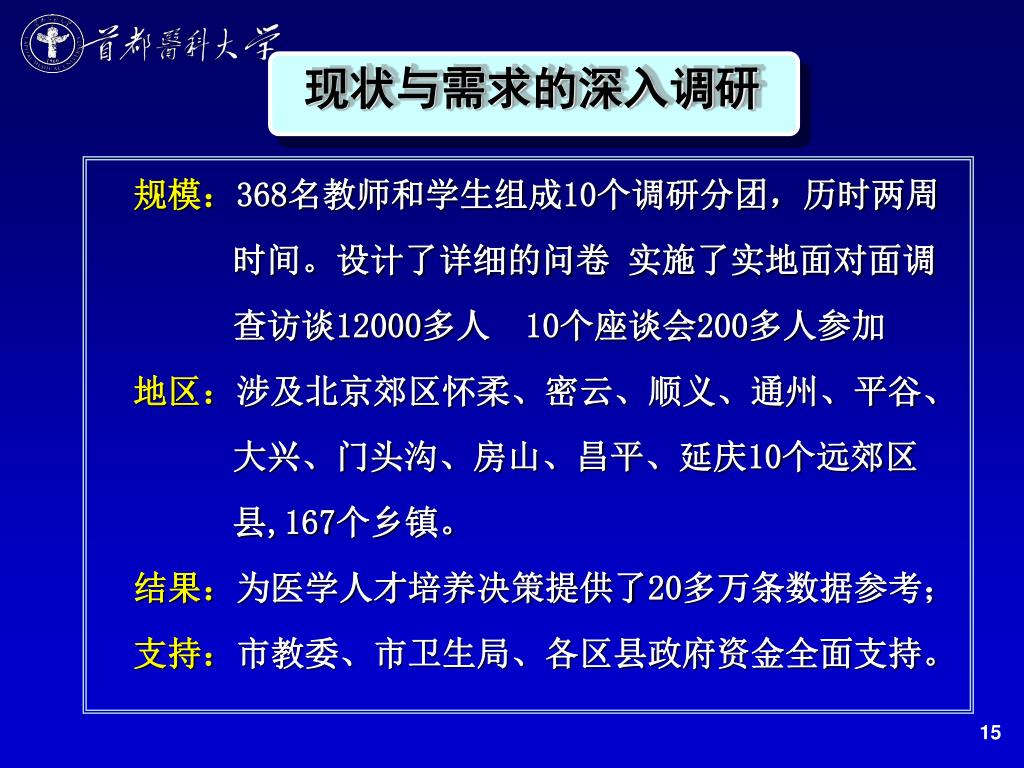 首都醫科大学

现状与需求的深入调研

规模：368名教师和学生组成10个调研分团，历时两周时间。设计了详细的问卷 实施了实地面对面调查访谈12000多人 10个座谈会200多人参加

地区：涉及北京郊区怀柔、密云、顺义、通州、平谷、大兴、门头沟、房山、昌平、延庆10个远郊区县,167个乡镇。

结果：为医学人才培养决策提供了20多万条数据参考；

支持：市教委、市卫生局、各区县政府资金全面支持。

15